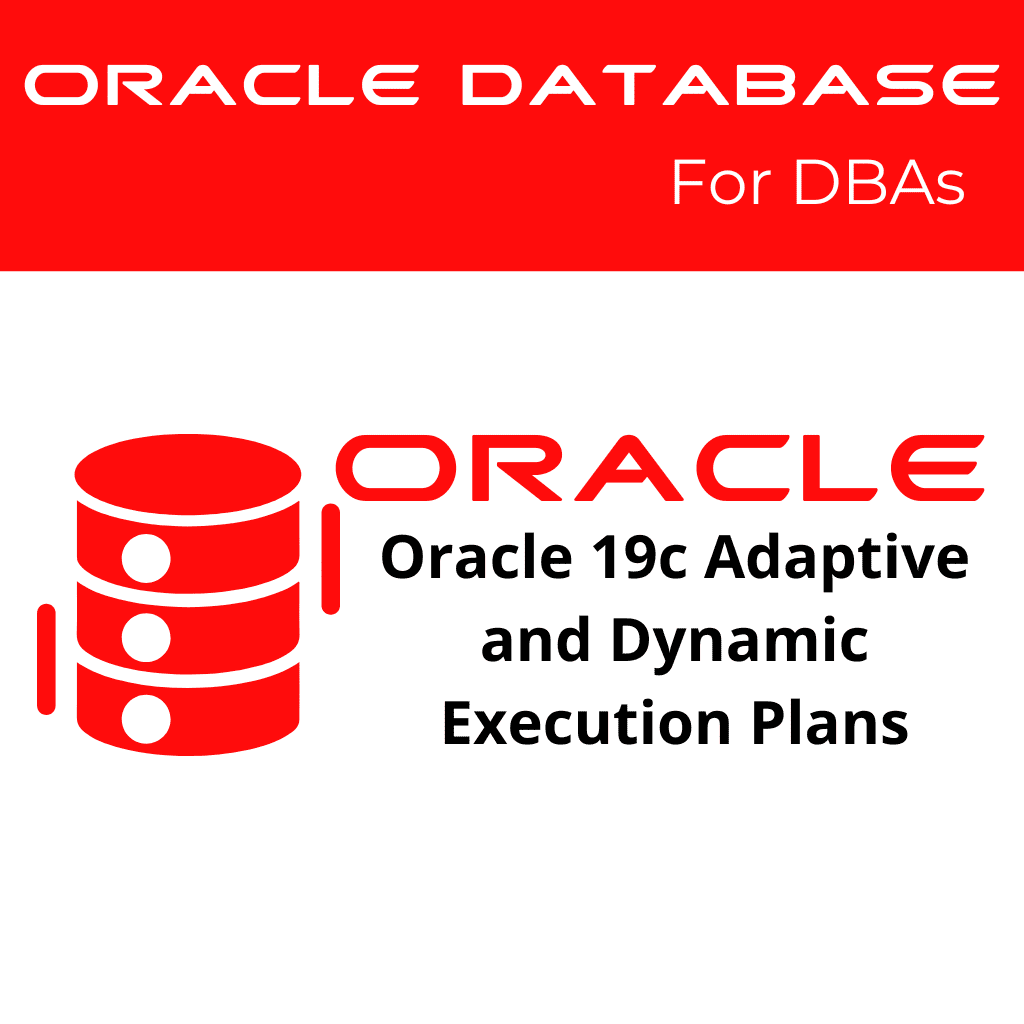 ORACLE DATABASE
For DBAs

ORACLE
Oracle 19c Adaptive and Dynamic Execution Plans